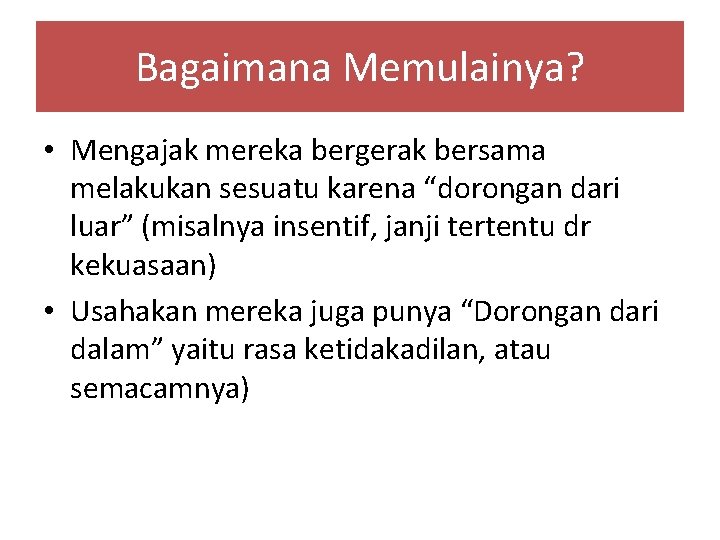 Bagaimana Memulainya?

• Mengajak mereka bergerak bersama melakukan sesuatu karena “dorongan dari luar” (misalnya insentif, janji tertentu dr kekuasaan)
• Usahakan mereka juga punya “Dorongan dari dalam” yaitu rasa ketidakadilan, atau semacamnya)